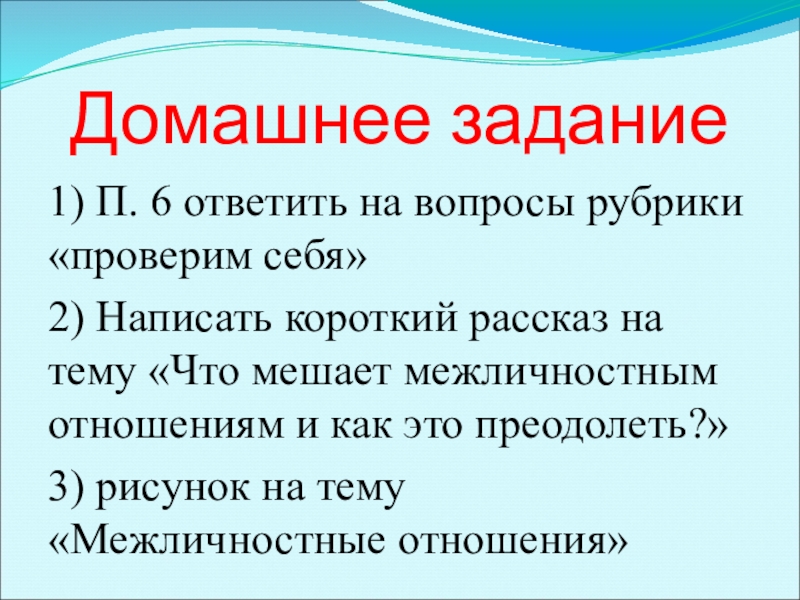 Домашнее задание

1) П. 6 ответить на вопросы рубрики «проверим себя»

2) Написать короткий рассказ на тему «Что мешает межличностным отношениям и как это преодолеть?»

3) рисунок на тему «Межличностные отношения»